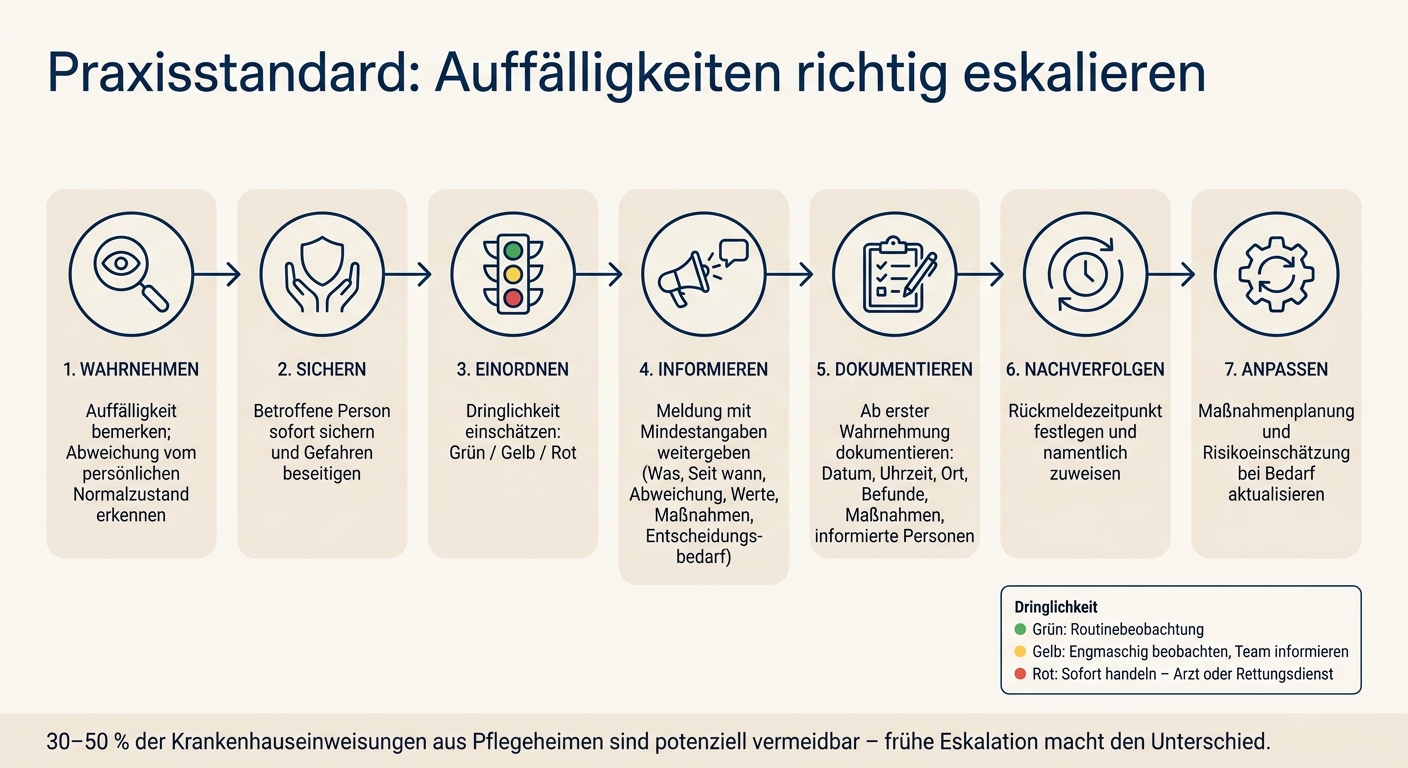 Praxisstandard: Auffälligkeiten richtig eskalieren

1. WAHRNEHMEN

Auffälligkeit bemerken; Abweichung vom persönlichen Normalzustand erkennen

2. SICHERN

Betroffene Person sofort sichern und Gefahren beseitigen

3. EINORDNEN

Dringlichkeit einschätzen: Grün / Gelb / Rot

4. INFORMIEREN

Meldung mit Mindestangaben weitergeben (Was, Seit wann, Abweichung, Werte, Maßnahmen, Entscheidungsbedarf)

5. DOKUMENTIEREN

Ab erster Wahrnehmung dokumentieren: Datum, Uhrzeit, Ort, Befunde, Maßnahmen, informierte Personen

6. NACHVERFOLGEN

Rückmeldezeitpunkt festlegen und namentlich zuweisen

7. ANPASSEN

Maßnahmenplanung und Risikoeinschätzung bei Bedarf aktualisieren

Dringlichkeit
Grün: Routinebeobachtung
Gelb: Engmaschig beobachten, Team informieren
Rot: Sofort handeln – Arzt oder Rettungsdienst

30–50 % der Krankenhauseinweisungen aus Pflegeheimen sind potenziell vermeidbar – frühe Eskalation macht den Unterschied.